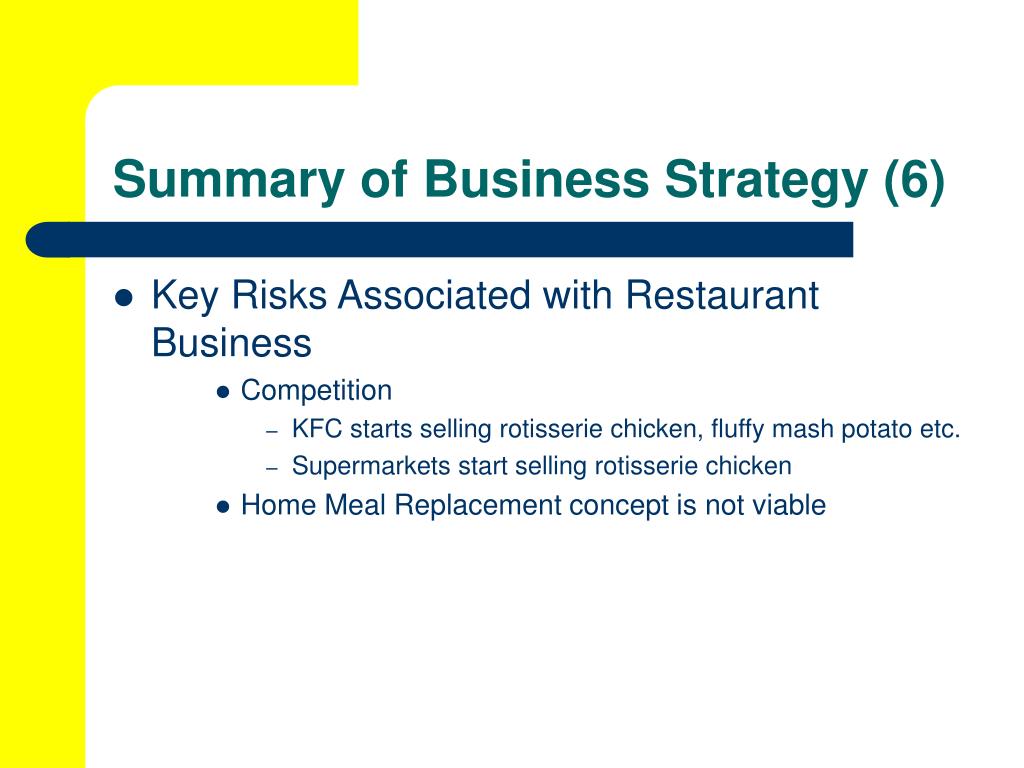 Summary of Business Strategy (6)

- Key Risks Associated with Restaurant Business
  - Competition
    - KFC starts selling rotisserie chicken, fluffy mash potato etc.
    - Supermarkets start selling rotisserie chicken
  - Home Meal Replacement concept is not viable